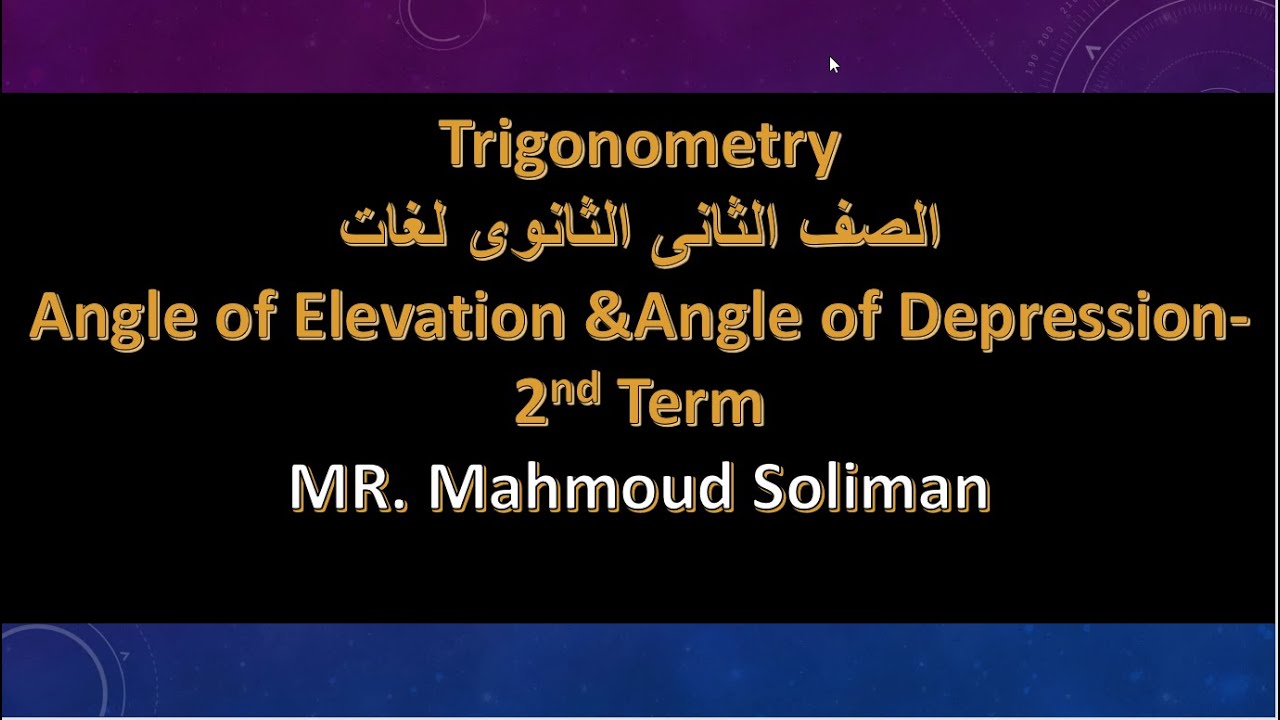 Trigonometry
الصف الثانى الثانوى لغات
Angle of Elevation &Angle of Depression-
2nd Term
MR. Mahmoud Soliman